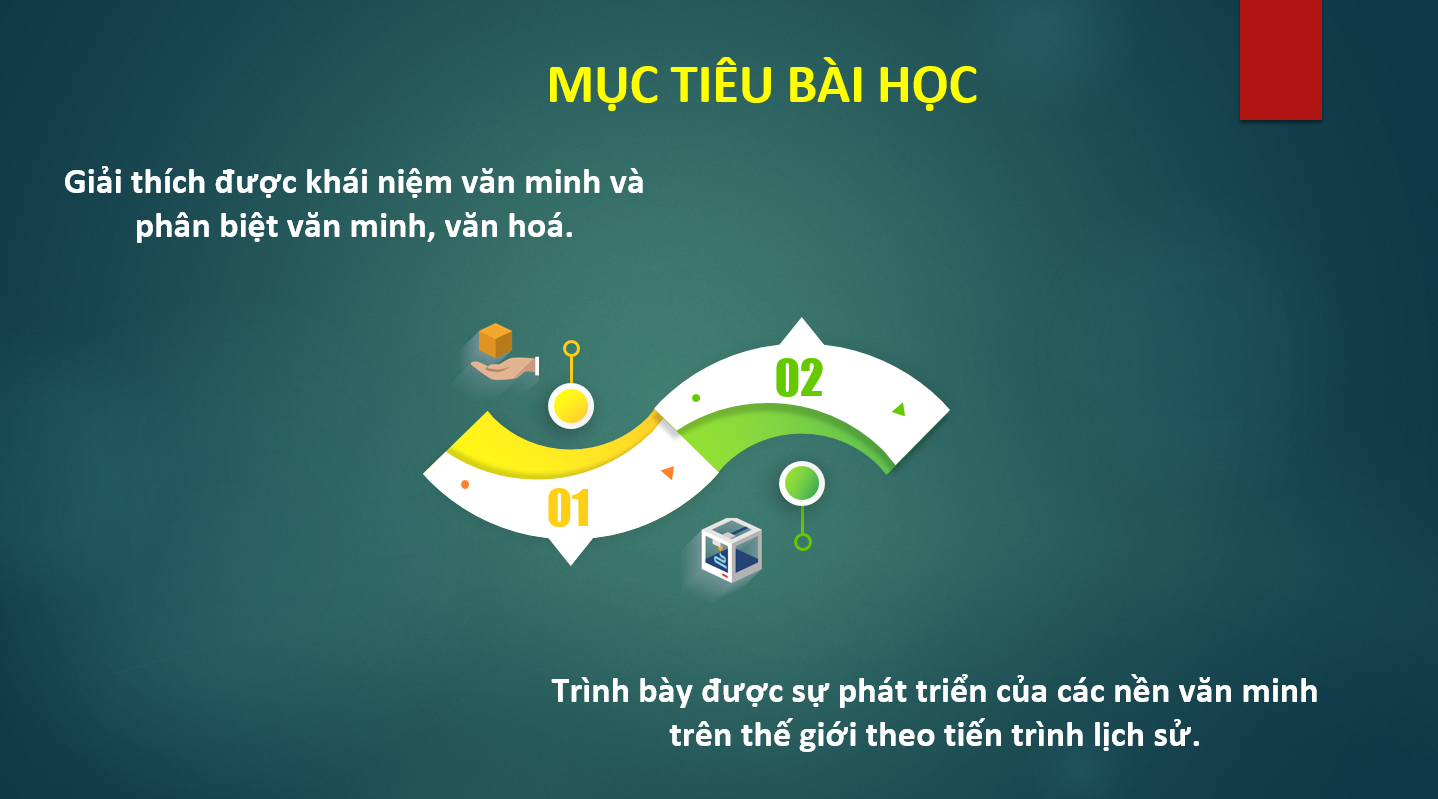 MỤC TIÊU BÀI HỌC

Giải thích được khái niệm văn minh và phân biệt văn minh, văn hoá.

02

01

Trình bày được sự phát triển của các nền văn minh trên thế giới theo tiến trình lịch sử.